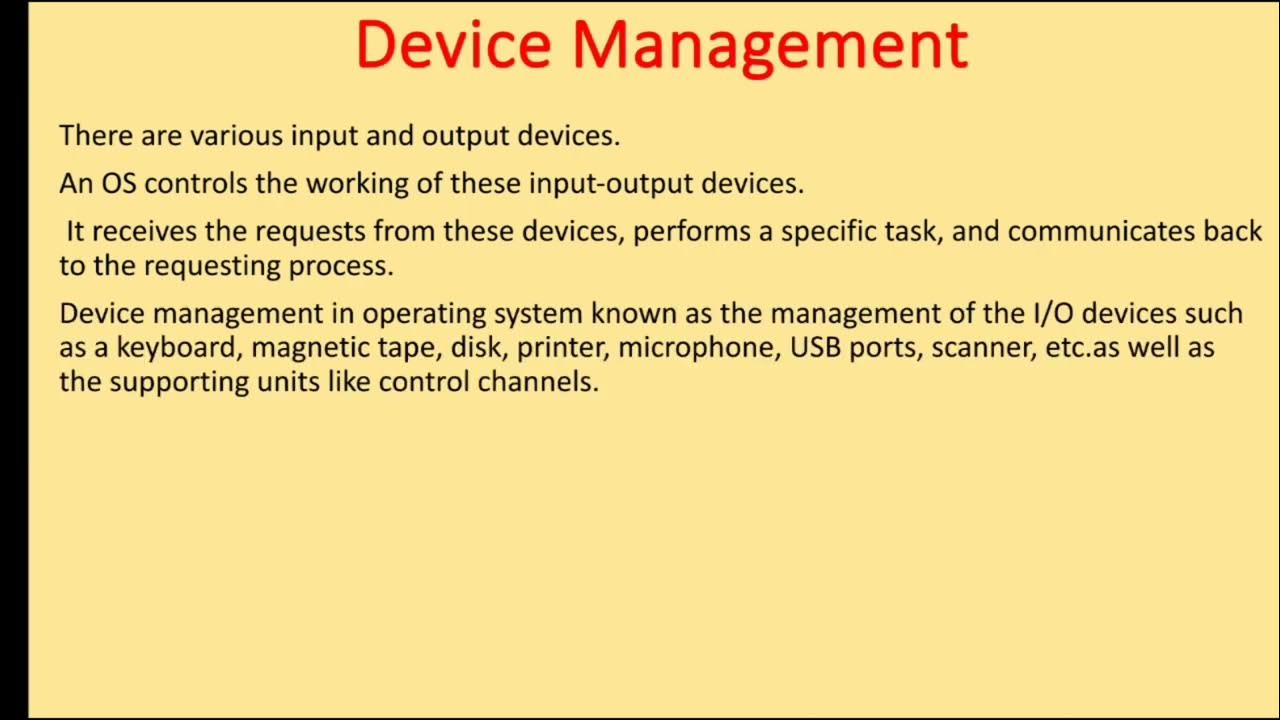 Device Management

There are various input and output devices.

An OS controls the working of these input-output devices.

It receives the requests from these devices, performs a specific task, and communicates back to the requesting process.

Device management in operating system known as the management of the I/O devices such as a keyboard, magnetic tape, disk, printer, microphone, USB ports, scanner, etc.as well as the supporting units like control channels.